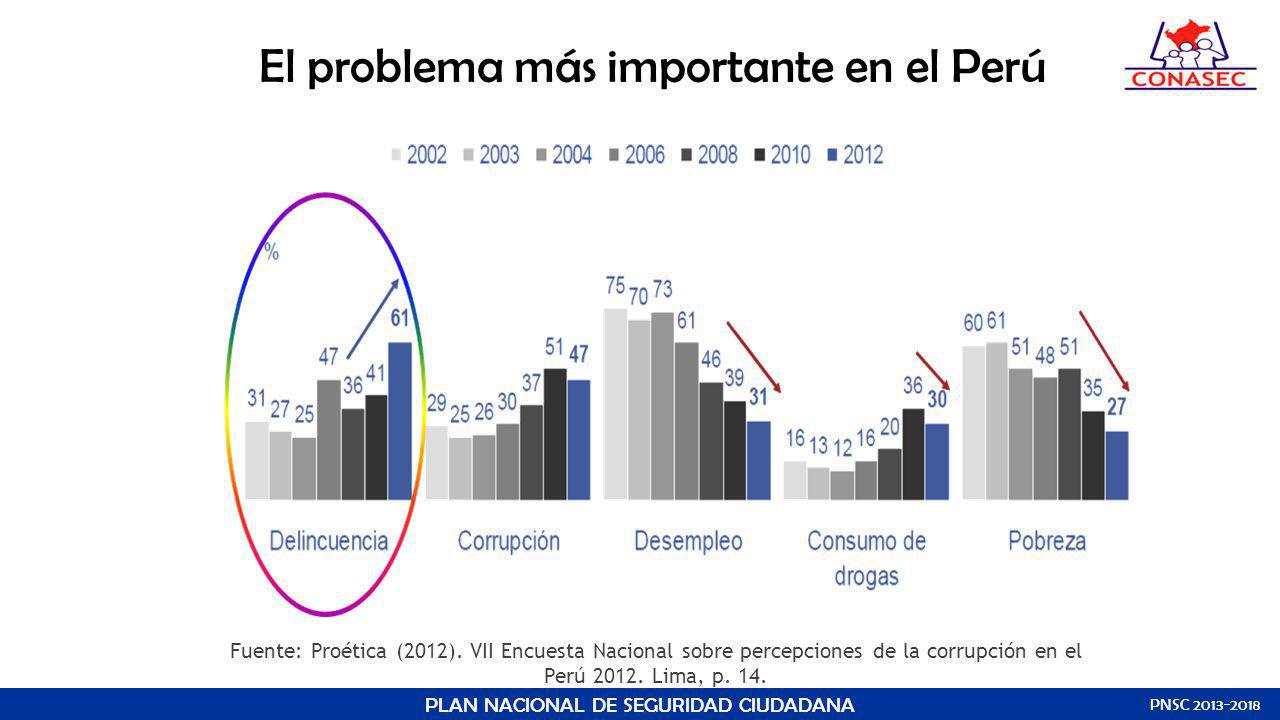 El problema más importante en el Perú

CONASEC

2002 2003 2004 2006 2008 2010 2012

%

31 27 25 47 36 41 61
Delincuencia

29 25 26 30 37 51 47
Corrupción

75 70 73 61 46 39 31
Desempleo

16 13 12 16 20 36 30
Consumo de drogas

60 61 51 48 51 35 27
Pobreza

Fuente: Proética (2012). VII Encuesta Nacional sobre percepciones de la corrupción en el Perú 2012. Lima, p. 14.

PLAN NACIONAL DE SEGURIDAD CIUDADANA

PNSC 2013-2018